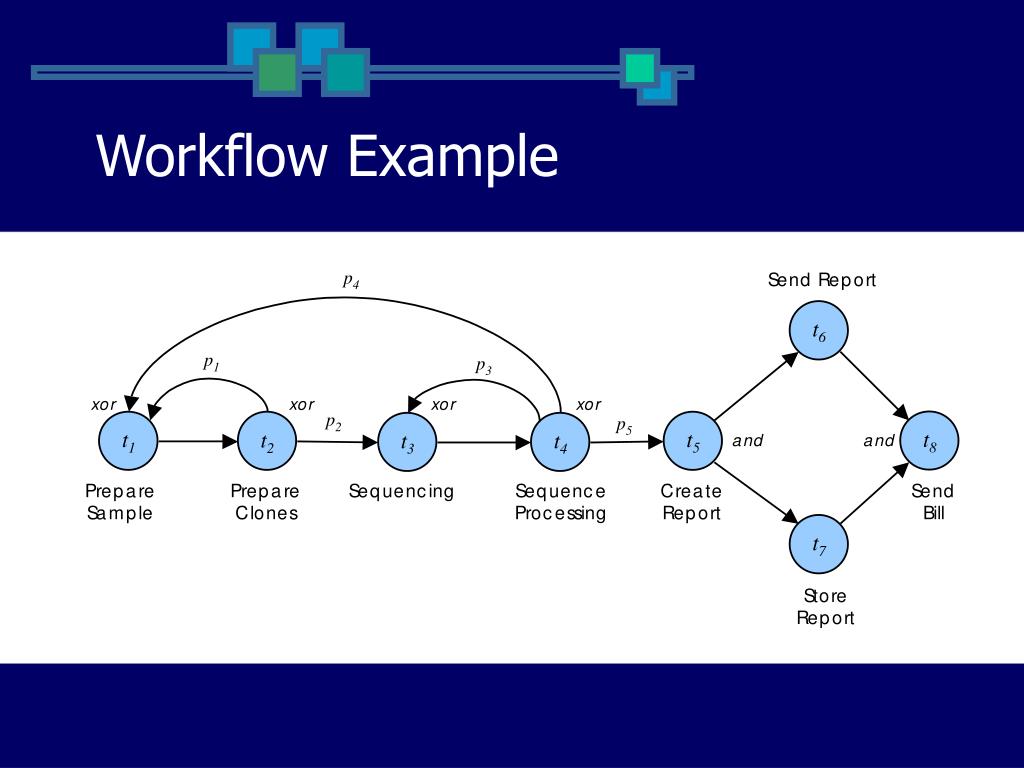 Workflow Example

$p_4$

Send Report

$t_6$

$p_1$

$p_3$

xor

xor

xor

xor

$p_2$

$p_5$

$t_1$

$t_2$

$t_3$

$t_4$

$t_5$

and

and

$t_8$

Prepare Sample

Prepare Clones

Sequencing

Sequence Processing

Create Report

Send Bill

$t_7$

Store Report